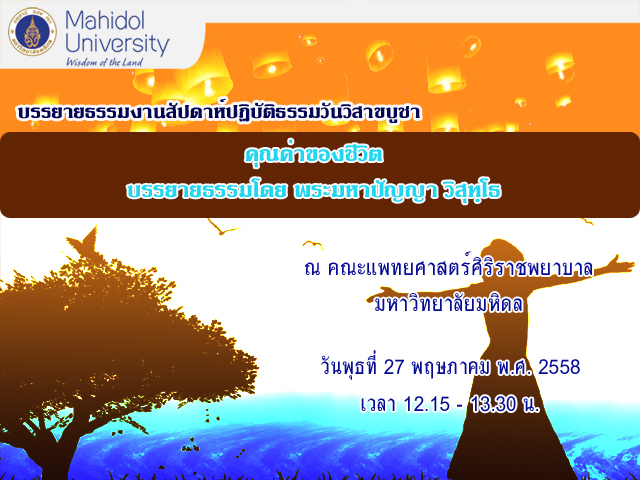 Mahidol University
Wisdom of the Land

บรรยายธรรมงานสัปดาห์ปฏิบัติธรรมวันวิสาขบูชา

คุณค่าของชีวิต
บรรยายธรรมโดย พระมหาปัญญา วิสุทฺโธ

ณ คณะแพทยศาสตร์ศิริราชพยาบาล
มหาวิทยาลัยมหิดล

วันพุธที่ 27 พฤษภาคม พ.ศ. 2558
เวลา 12.15 - 13.30 น.